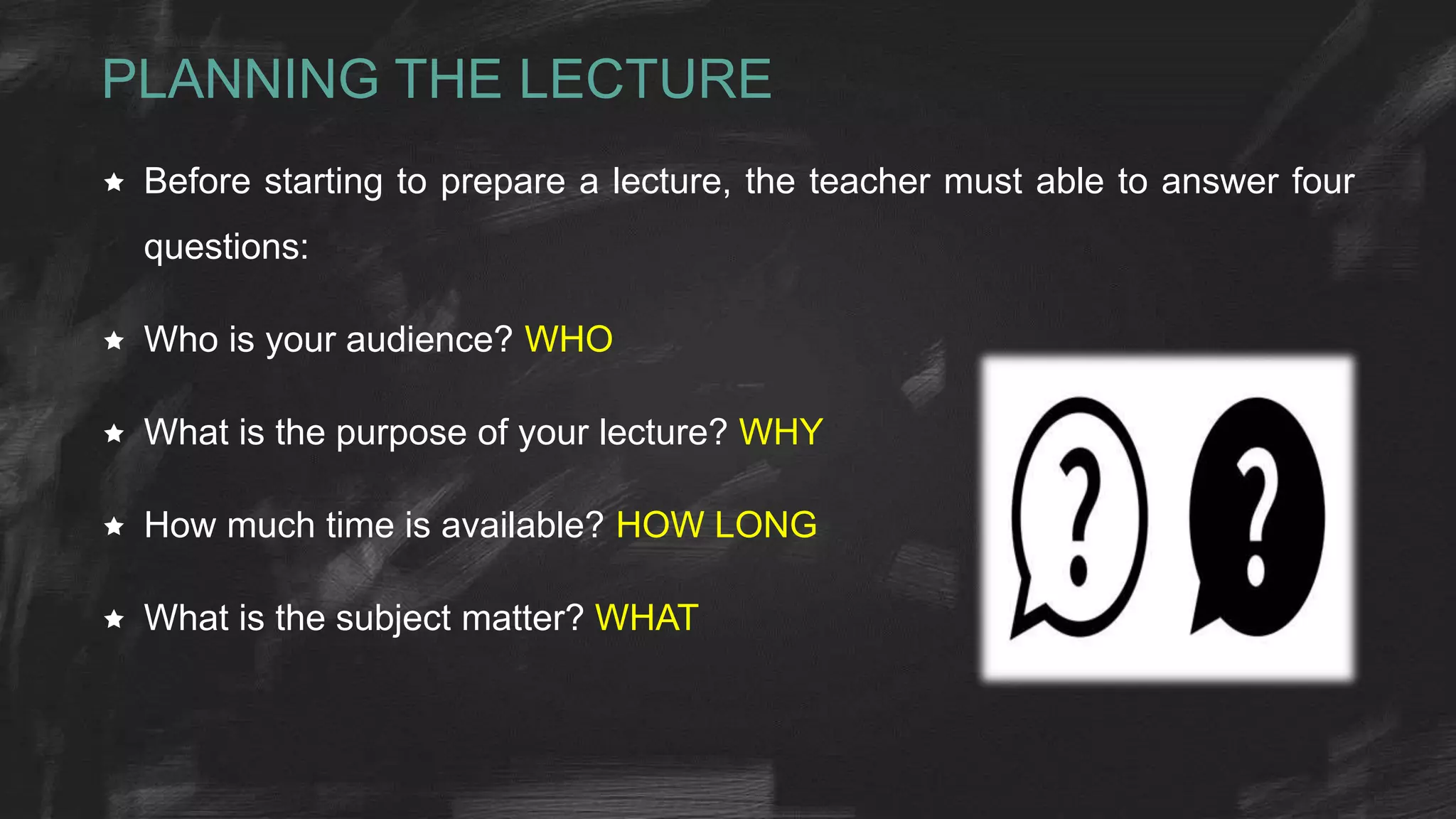 PLANNING THE LECTURE

★ Before starting to prepare a lecture, the teacher must able to answer four questions:

★ Who is your audience? WHO

★ What is the purpose of your lecture? WHY

★ How much time is available? HOW LONG

★ What is the subject matter? WHAT

? ?